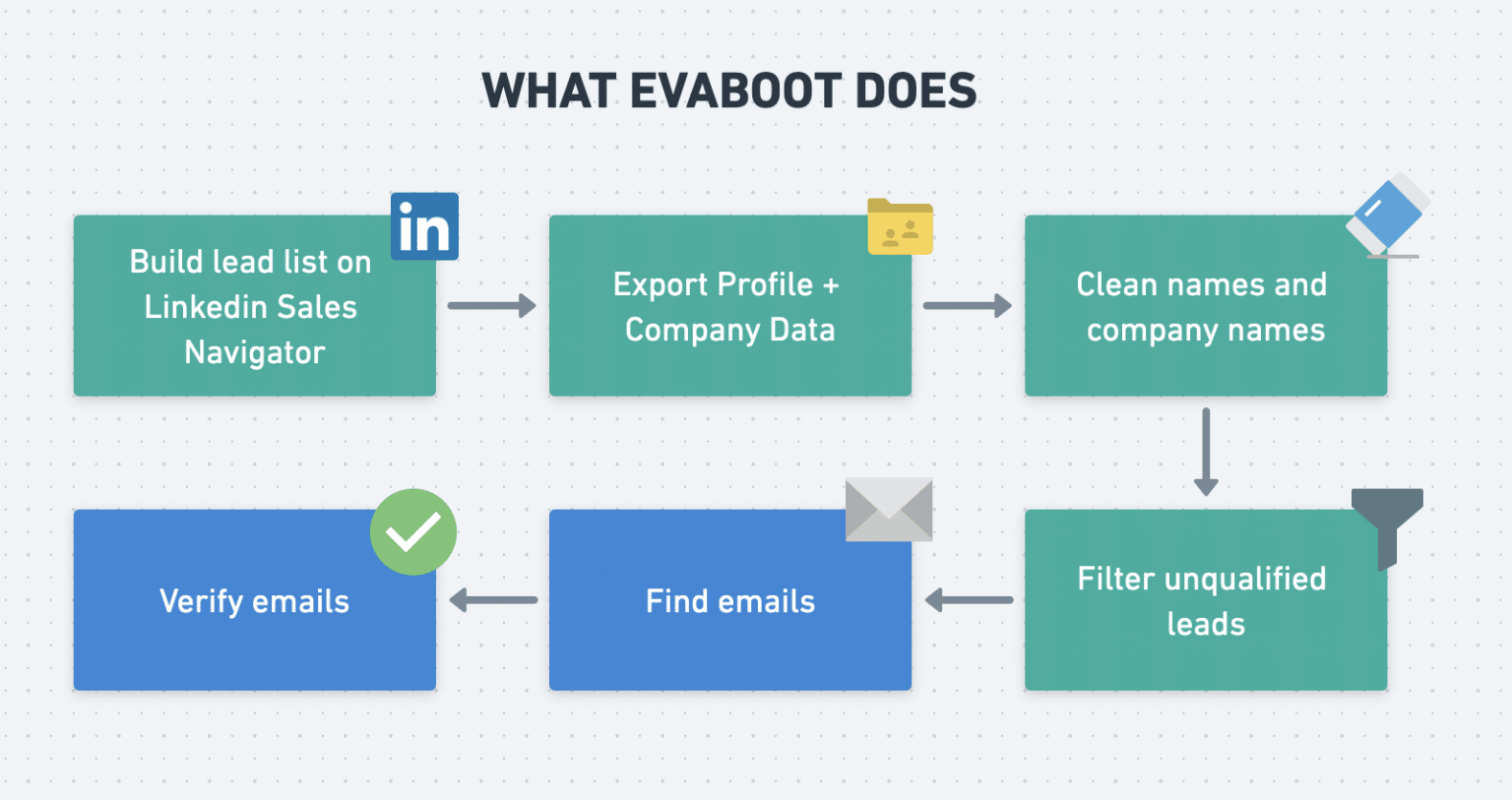 WHAT EVABOOT DOES

in

Build lead list on Linkedin Sales Navigator

Export Profile + Company Data

Clean names and company names

Filter unqualified leads

Find emails

Verify emails